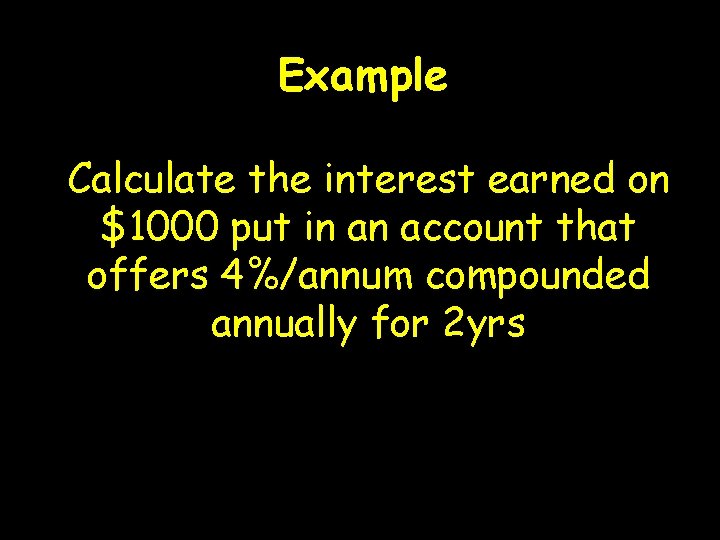 Example

Calculate the interest earned on \$1000 put in an account that offers 4%/annum compounded annually for 2yrs